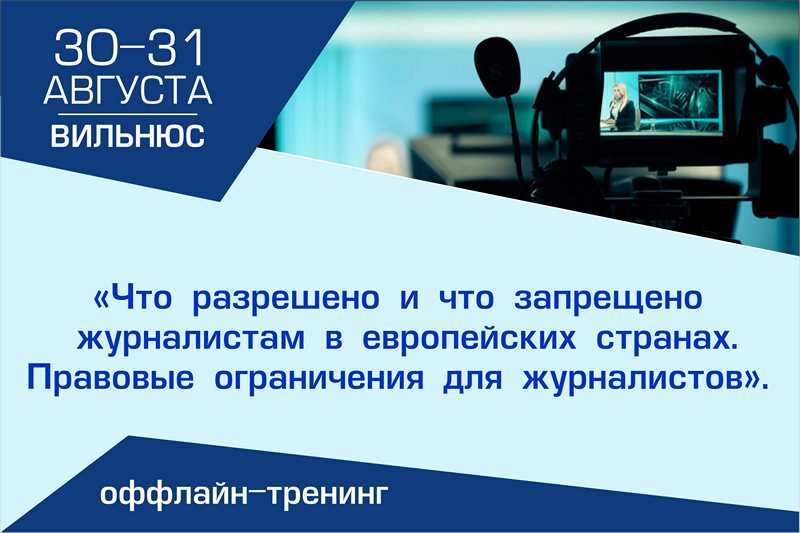 30–31
АВГУСТА
ВИЛЬНЮС

«Что разрешено и что запрещено журналистам в европейских странах. Правовые ограничения для журналистов».

оффлайн–тренинг